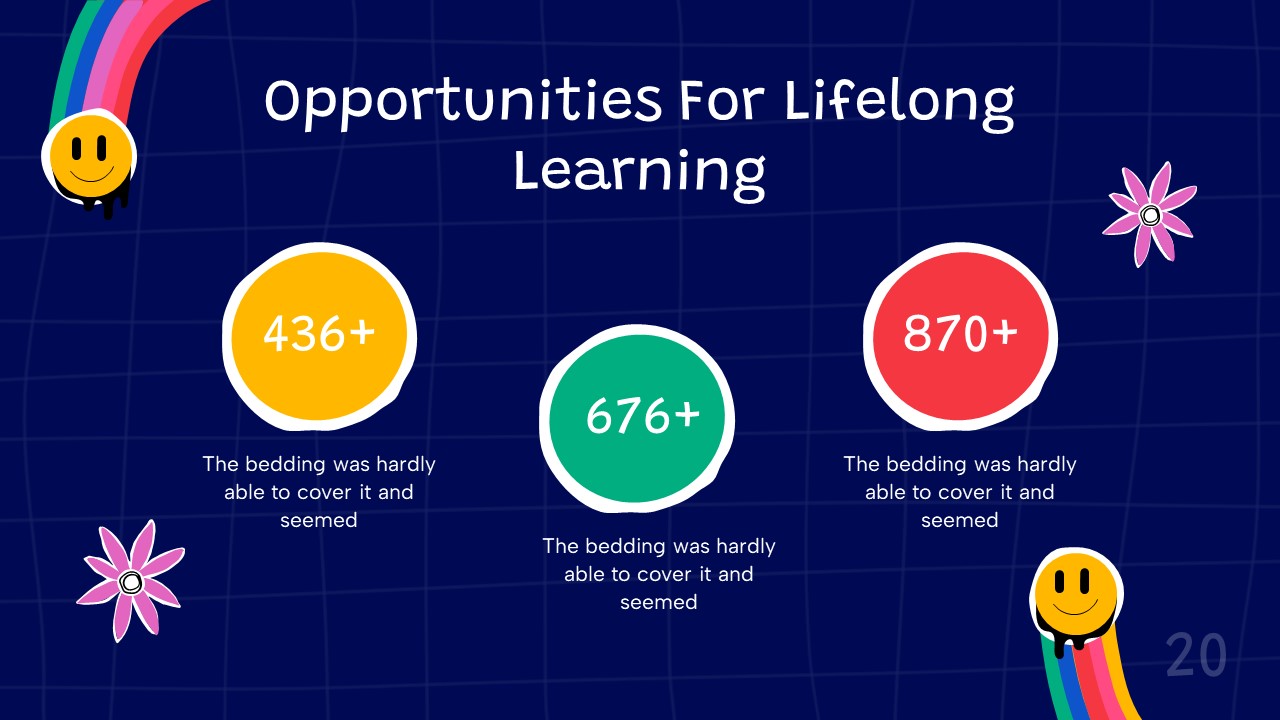 Opportunities For Lifelong Learning

436+

The bedding was hardly able to cover it and seemed

676+

The bedding was hardly able to cover it and seemed

870+

The bedding was hardly able to cover it and seemed

20